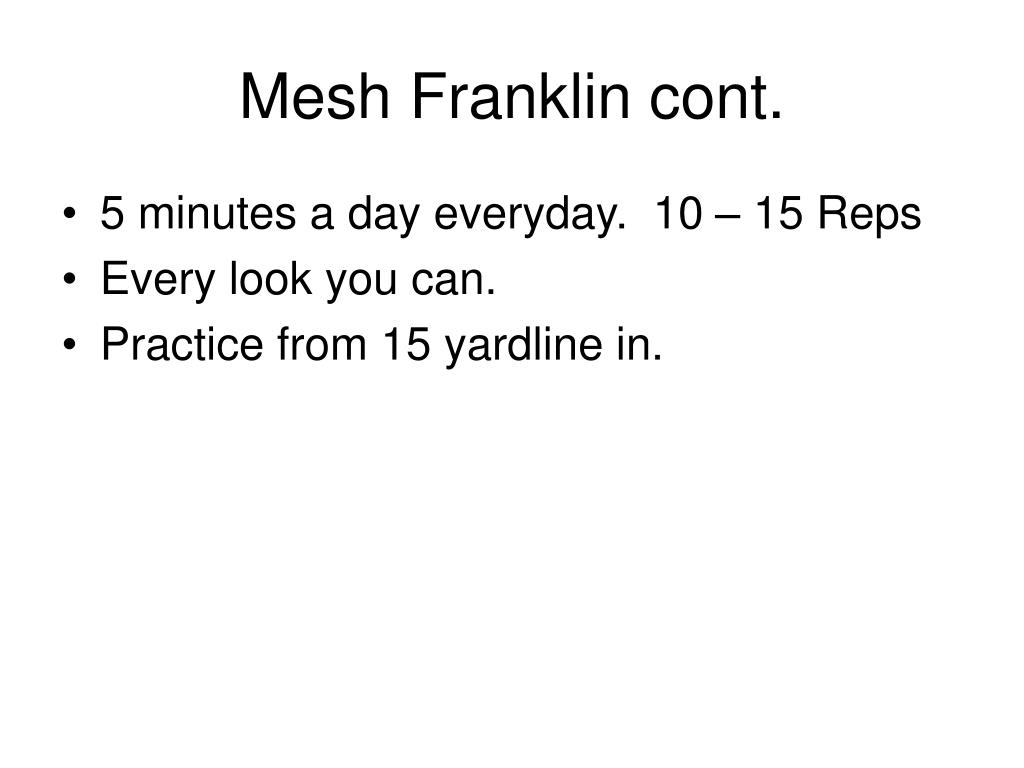 Mesh Franklin cont.

• 5 minutes a day everyday. 10 – 15 Reps
• Every look you can.
• Practice from 15 yardline in.